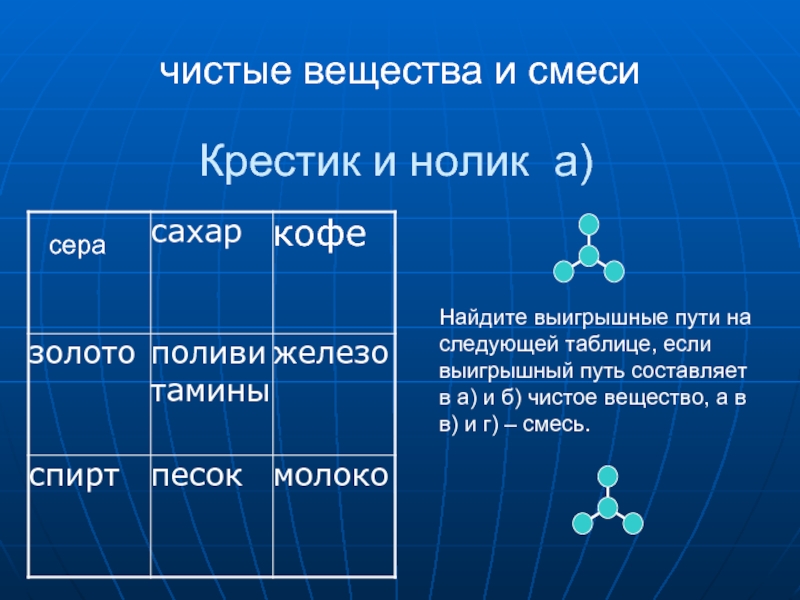 чистые вещества и смеси

Крестик и нолик а)

| сера | сахар | кофе |
|---|---|---|
| золото | поливитамины | железо |
| спирт | песок | молоко |

Найдите выигрышные пути на следующей таблице, если выигрышный путь составляет в а) и б) чистое вещество, а в в) и г) – смесь.